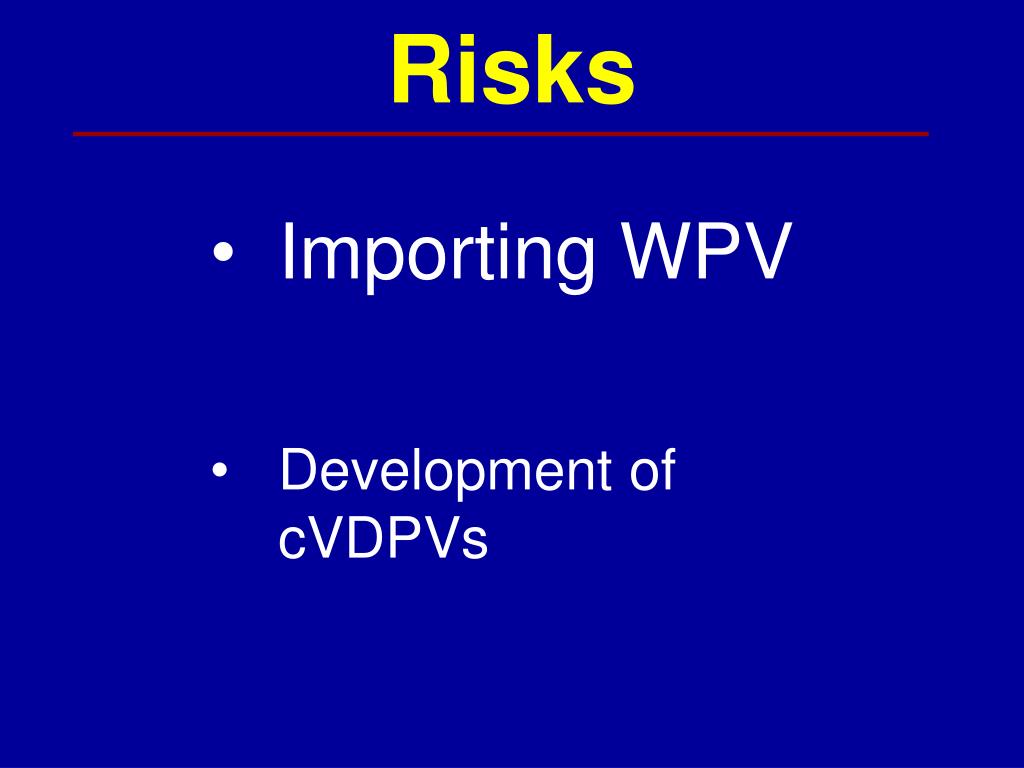 Risks

• Importing WPV

• Development of cVDPVs